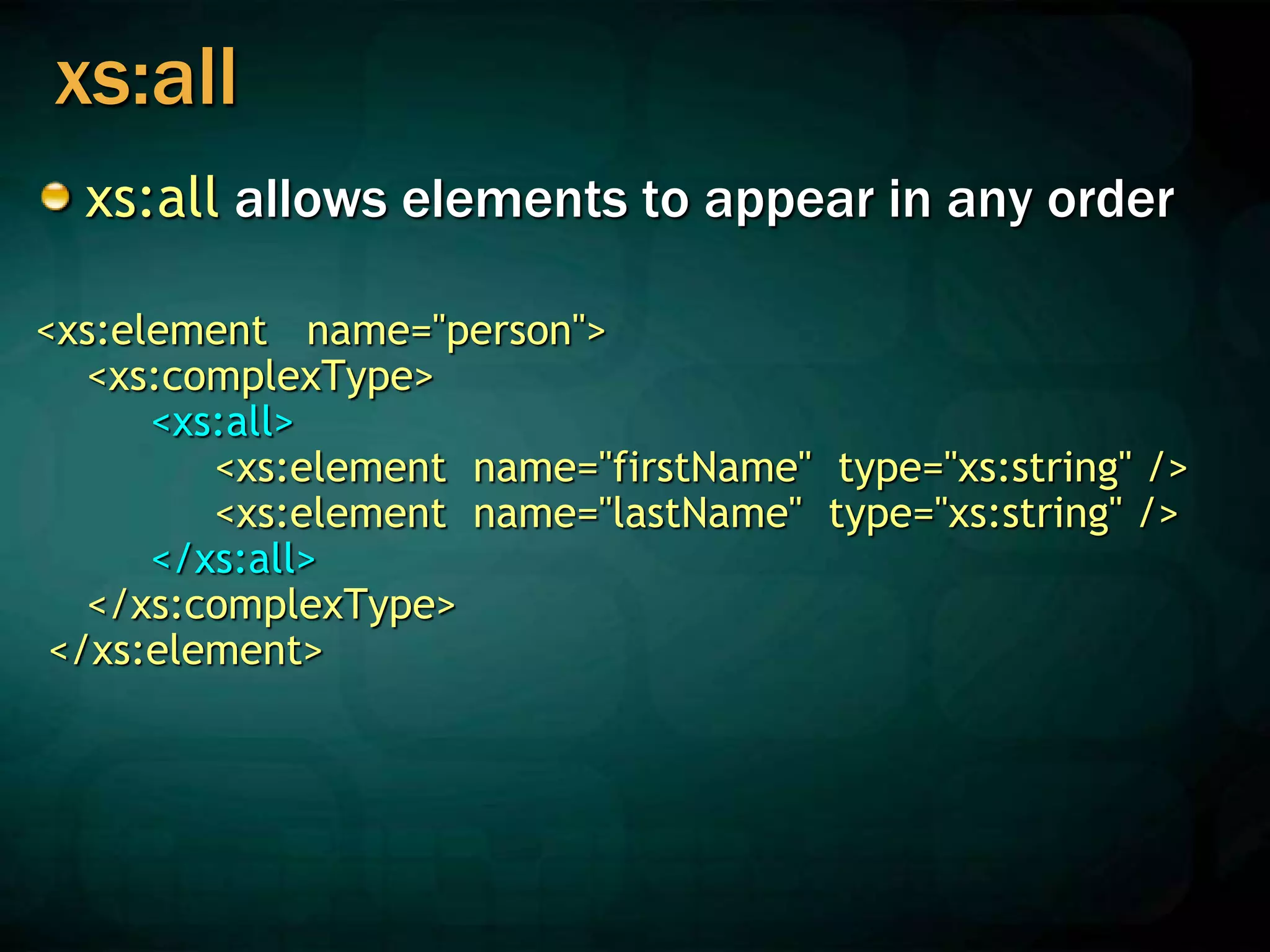 xs:all

xs:all allows elements to appear in any order

<xs:element name="person">
<xs:complexType>
<xs:all>
<xs:element name="firstName" type="xs:string" />
<xs:element name="lastName" type="xs:string" />
</xs:all>
</xs:complexType>
</xs:element>